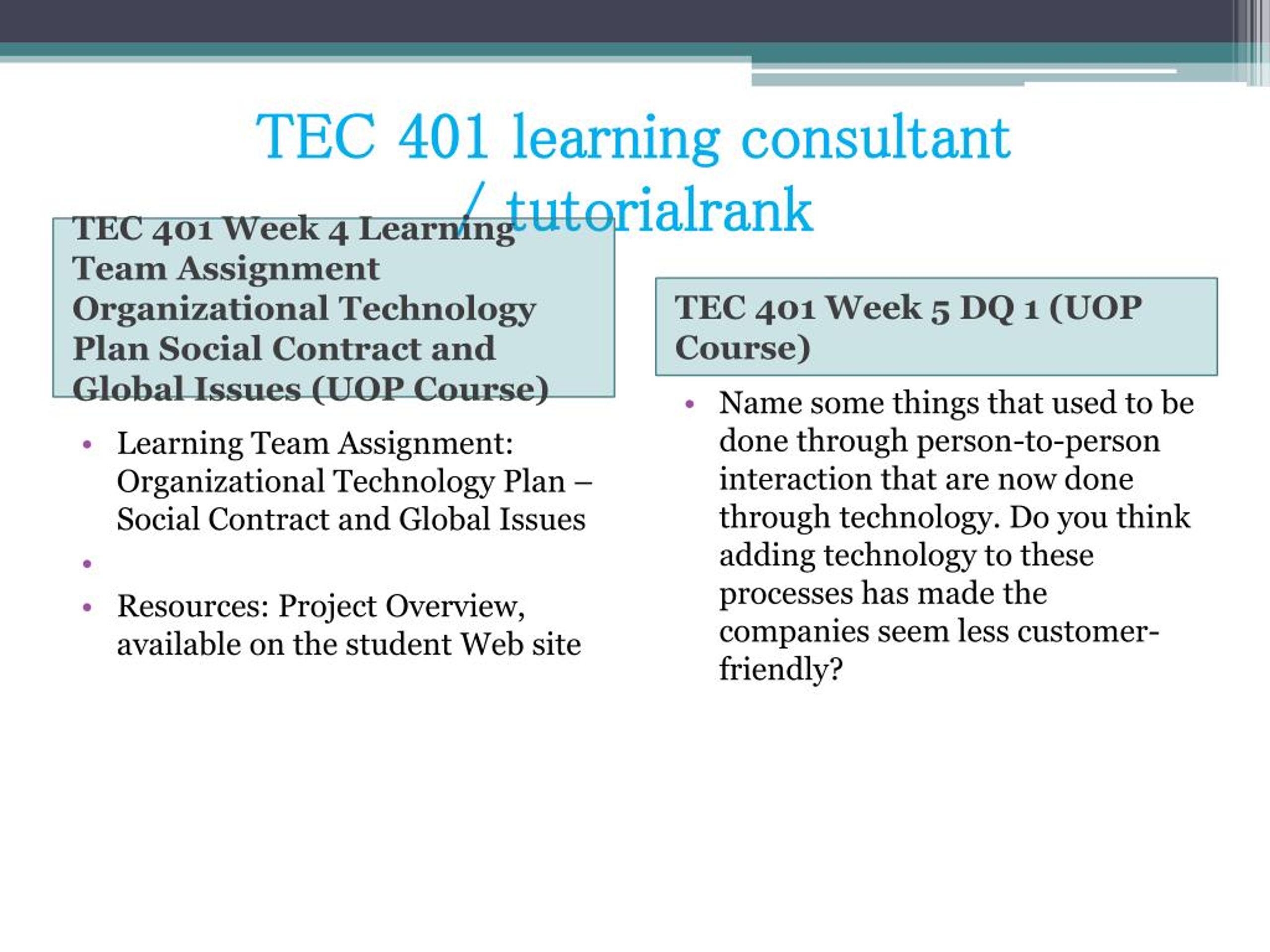 TEC 401 learning consultant / tutorialrank

TEC 401 Week 4 Learning Team Assignment Organizational Technology Plan Social Contract and Global Issues (UOP Course)

• Learning Team Assignment: Organizational Technology Plan – Social Contract and Global Issues
•
• Resources: Project Overview, available on the student Web site

TEC 401 Week 5 DQ 1 (UOP Course)

• Name some things that used to be done through person-to-person interaction that are now done through technology. Do you think adding technology to these processes has made the companies seem less customer-friendly?